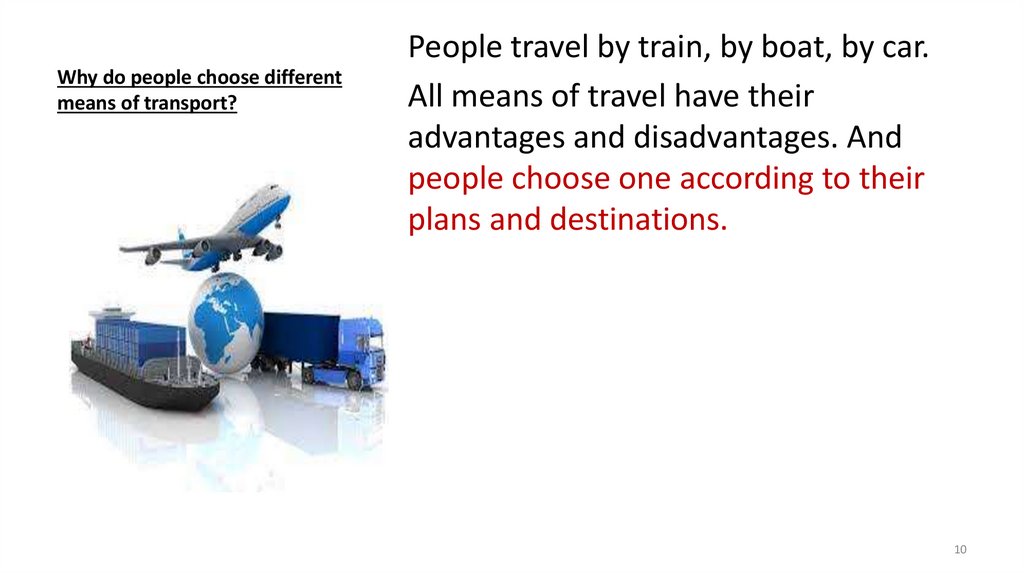 Why do people choose different means of transport?

People travel by train, by boat, by car.

All means of travel have their advantages and disadvantages. And people choose one according to their plans and destinations.

10